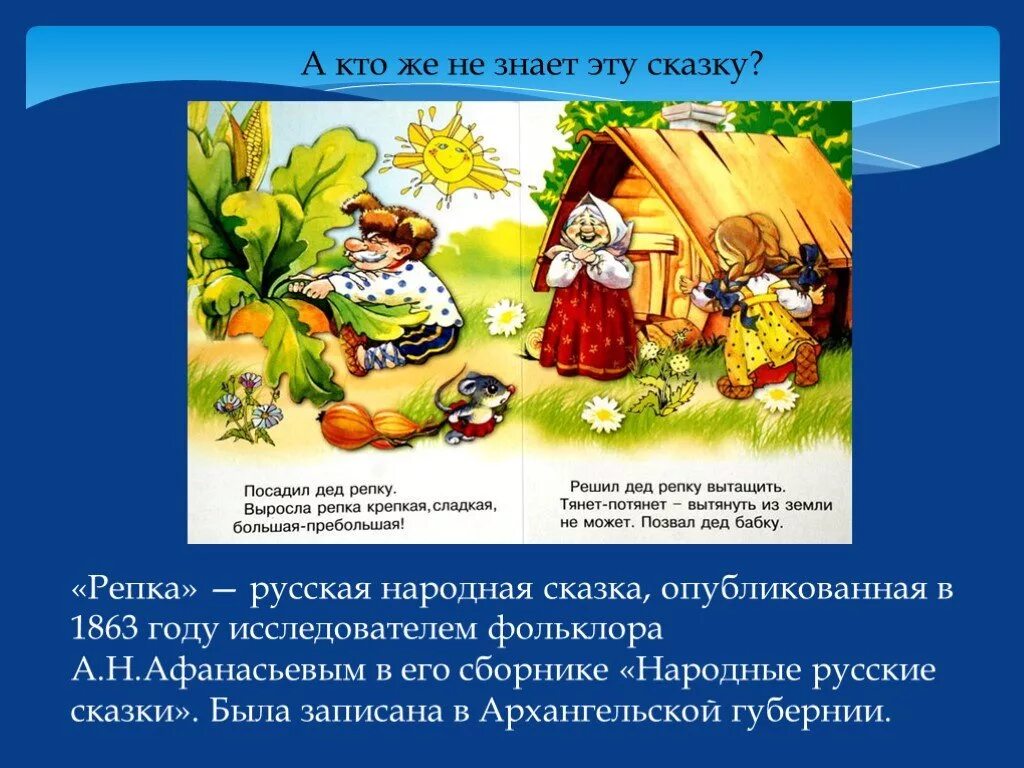 А кто же не знает эту сказку?

Посадил дед репку. Выросла репка крепкая, сладкая, большая-пребольшая!

Решил дед репку вытащить. Тянет-потянет – вытянуть из земли не может. Позвал дед бабку.

«Репка» — русская народная сказка, опубликованная в 1863 году исследователем фольклора А.Н.Афанасьевым в его сборнике «Народные русские сказки». Была записана в Архангельской губернии.